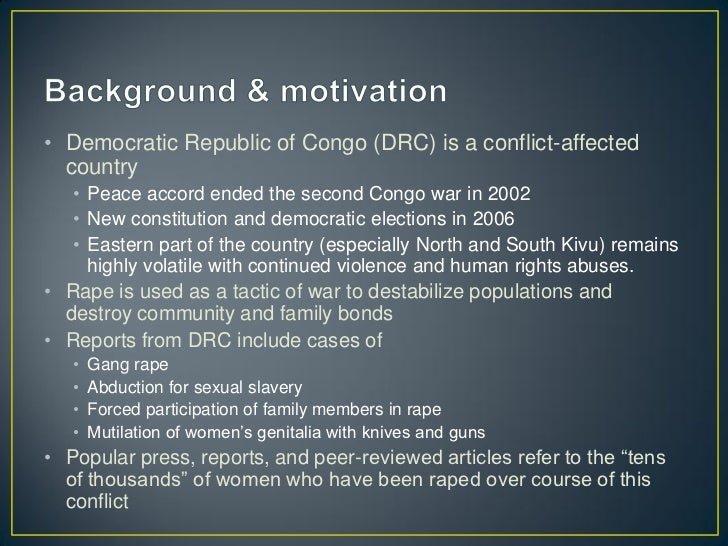 Background & motivation

• Democratic Republic of Congo (DRC) is a conflict-affected country
  • Peace accord ended the second Congo war in 2002
  • New constitution and democratic elections in 2006
  • Eastern part of the country (especially North and South Kivu) remains highly volatile with continued violence and human rights abuses.
• Rape is used as a tactic of war to destabilize populations and destroy community and family bonds
• Reports from DRC include cases of
  • Gang rape
  • Abduction for sexual slavery
  • Forced participation of family members in rape
  • Mutilation of women's genitalia with knives and guns
• Popular press, reports, and peer-reviewed articles refer to the "tens of thousands" of women who have been raped over course of this conflict